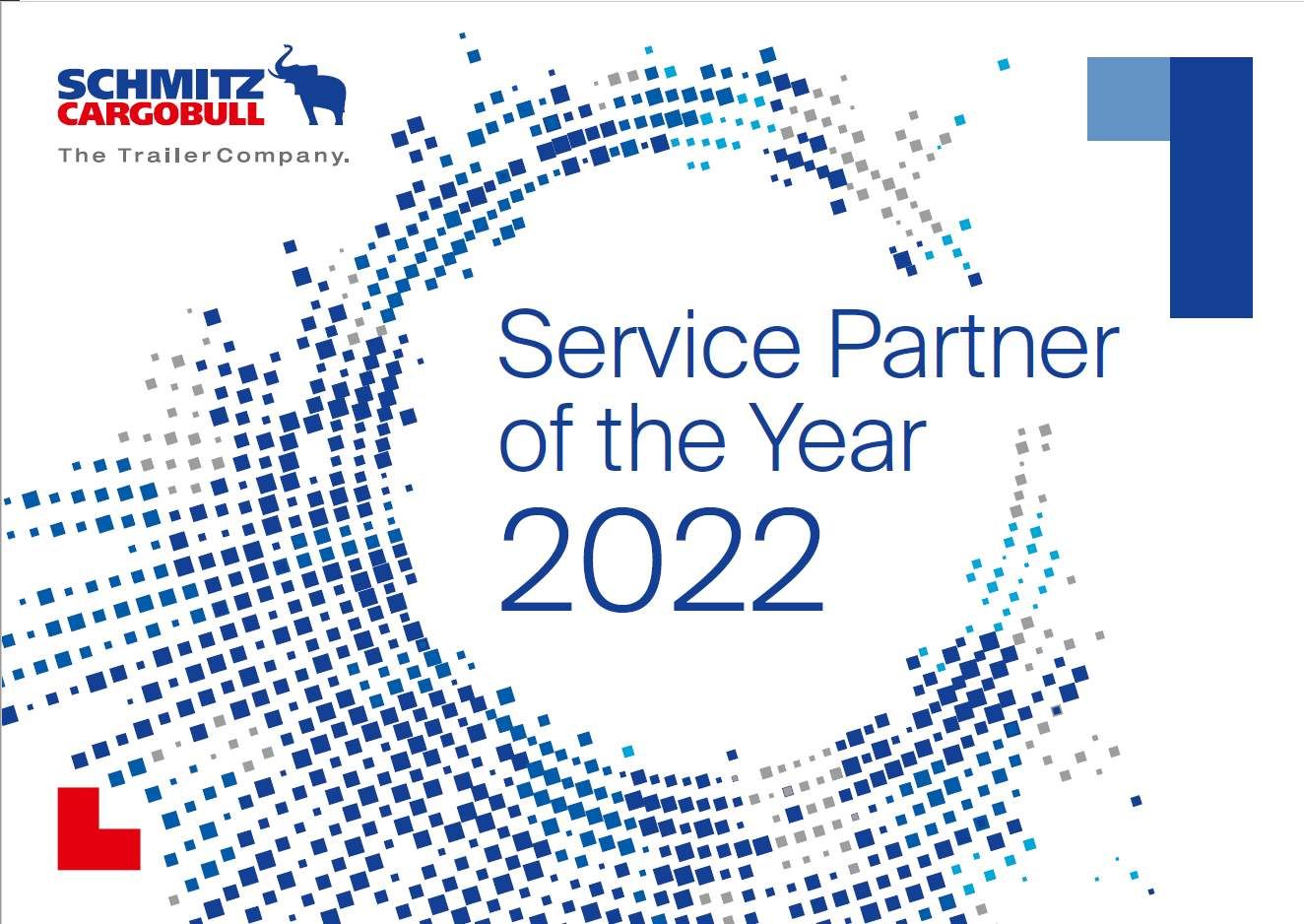 SCHMITZ CARGOBULL
The Trailer Company.

Service Partner of the Year 2022